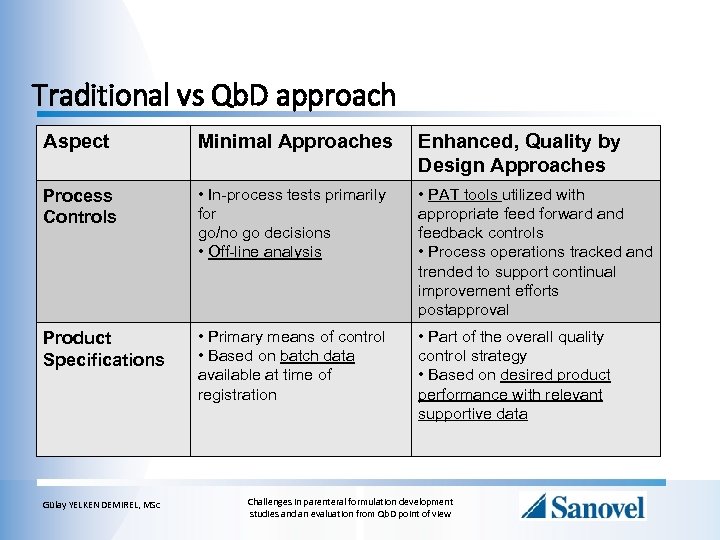 Traditional vs QbD approach

| Aspect | Minimal Approaches | Enhanced, Quality by Design Approaches |
|---|---|---|
| Process Controls | • In-process tests primarily for go/no go decisions • Off-line analysis | • PAT tools utilized with appropriate feed forward and feedback controls • Process operations tracked and trended to support continual improvement efforts postapproval |
| Product Specifications | • Primary means of control • Based on batch data available at time of registration | • Part of the overall quality control strategy • Based on desired product performance with relevant supportive data |

Gülay YELKEN DEMIREL, MSc

Challenges in parenteral formulation development studies and an evaluation from QbD point of view

Sanovel